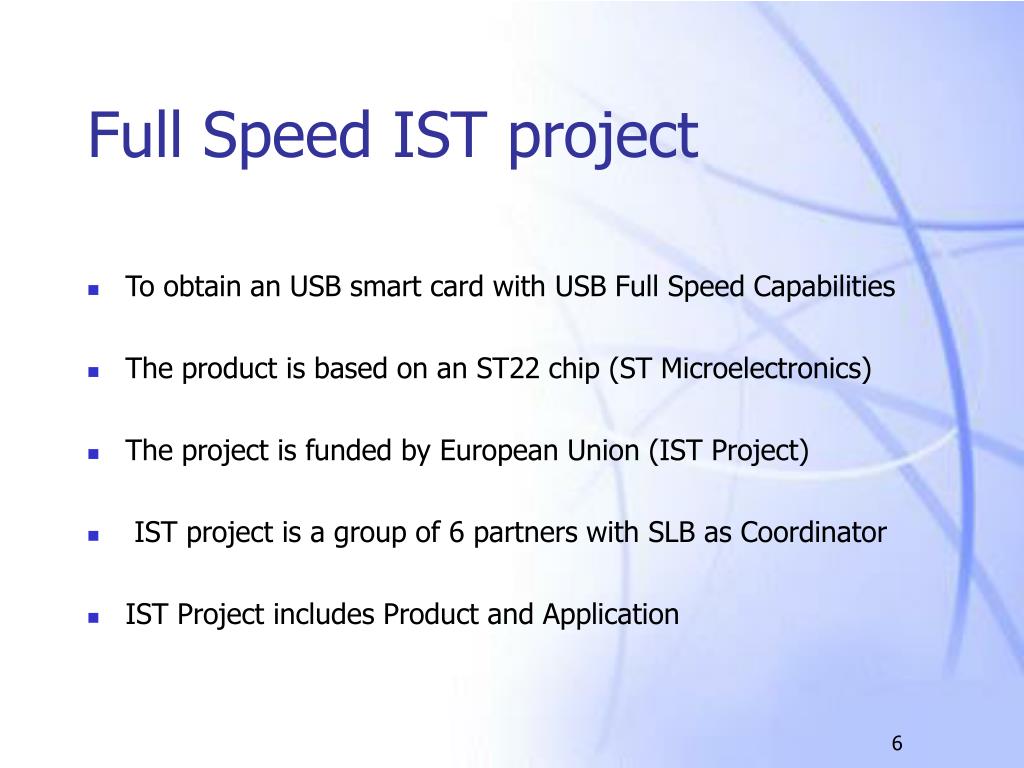 Full Speed IST project

- To obtain an USB smart card with USB Full Speed Capabilities
- The product is based on an ST22 chip (ST Microelectronics)
- The project is funded by European Union (IST Project)
- IST project is a group of 6 partners with SLB as Coordinator
- IST Project includes Product and Application

6